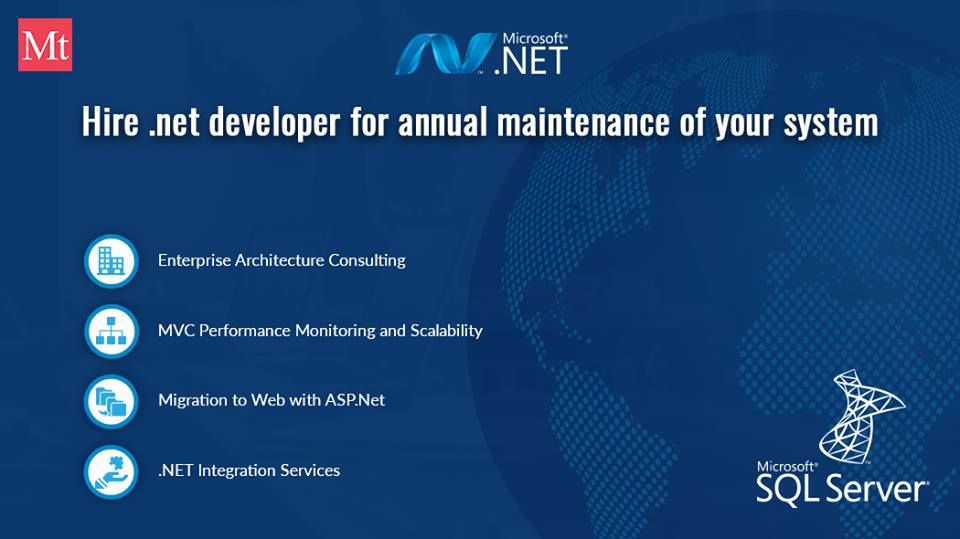 Mt

Microsoft® .NET

Hire .net developer for annual maintenance of your system

Enterprise Architecture Consulting

MVC Performance Monitoring and Scalability

Migration to Web with ASP.Net

.NET Integration Services

Microsoft® SQL Server®